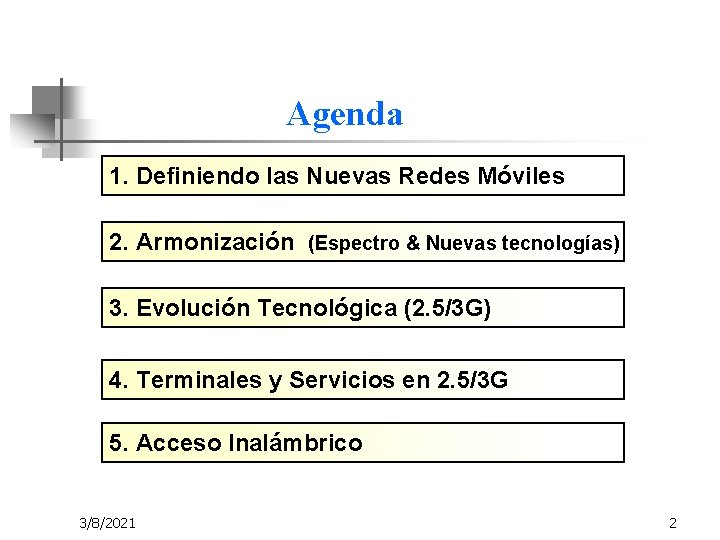 Agenda

1. Definiendo las Nuevas Redes Móviles

2. Armonización (Espectro & Nuevas tecnologías)

3. Evolución Tecnológica (2.5/3G)

4. Terminales y Servicios en 2.5/3G

5. Acceso Inalámbrico

3/8/2021

2